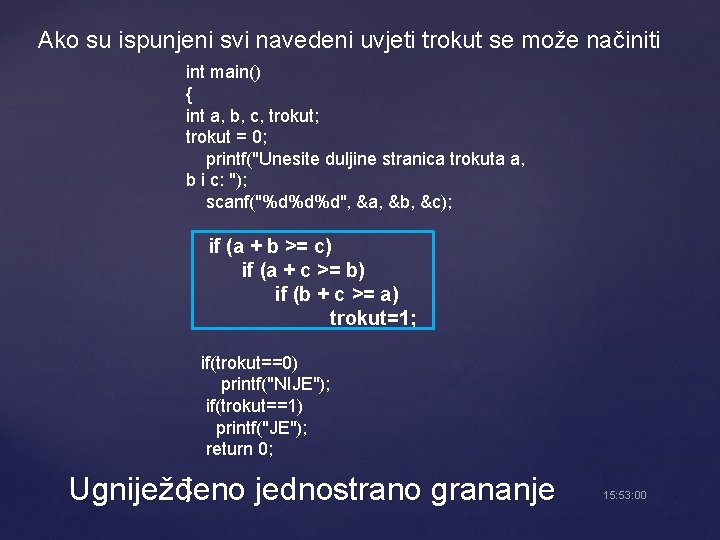 Ako su ispunjeni svi navedeni uvjeti trokut se može načiniti

int main()
{
int a, b, c, trokut;
trokut = 0;
printf("Unesite duljine stranica trokuta a, b i c: ");
scanf("%d%d%d", &a, &b, &c);

if (a + b >= c)
if (a + c >= b)
if (b + c >= a)
trokut=1;

if(trokut==0)
printf("NIJE");
if(trokut==1)
printf("JE");
return 0;

Ugniježđeno jednostrano grananje

15:53:00